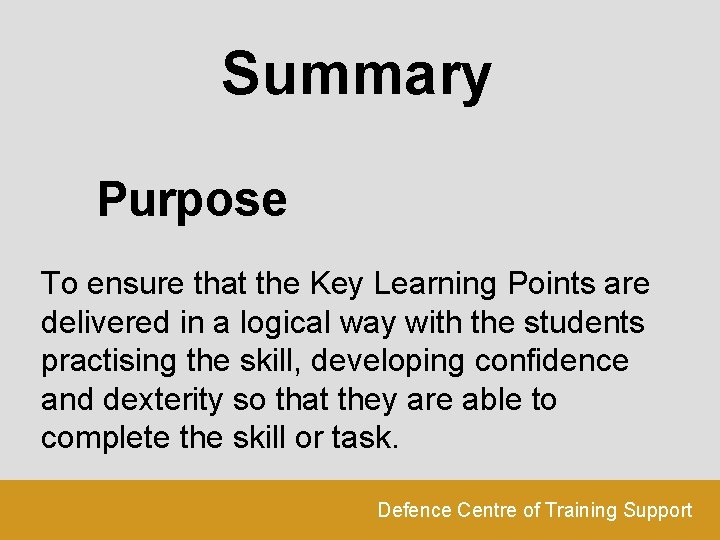 Summary

Purpose

To ensure that the Key Learning Points are delivered in a logical way with the students practising the skill, developing confidence and dexterity so that they are able to complete the skill or task.

Defence Centre of Training Support